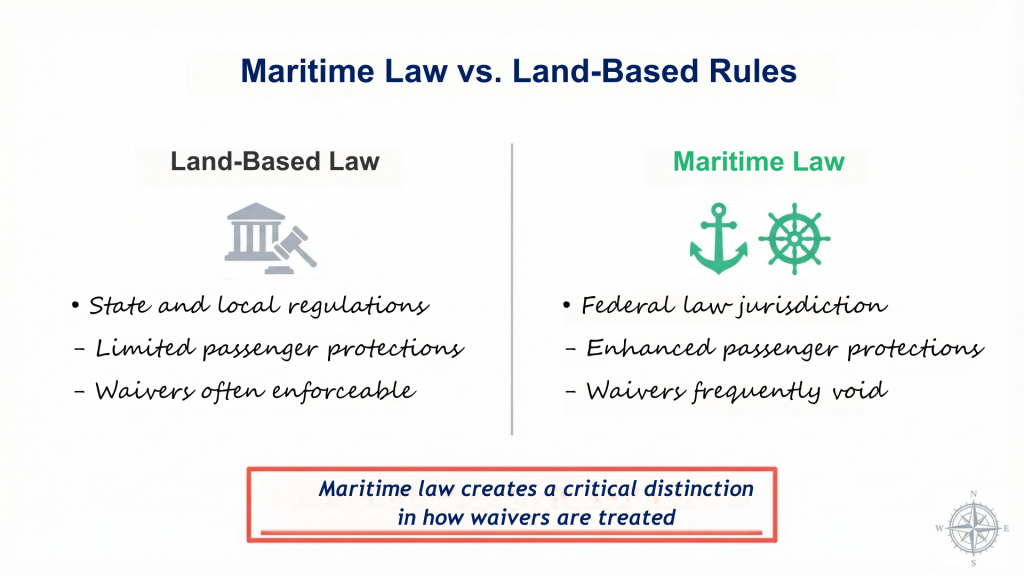 Maritime Law vs. Land-Based Rules

Land-Based Law

• State and local regulations
– Limited passenger protections
– Waivers often enforceable

Maritime Law

• Federal law jurisdiction
– Enhanced passenger protections
– Waivers frequently void

Maritime law creates a critical distinction in how waivers are treated

N
W
E
S